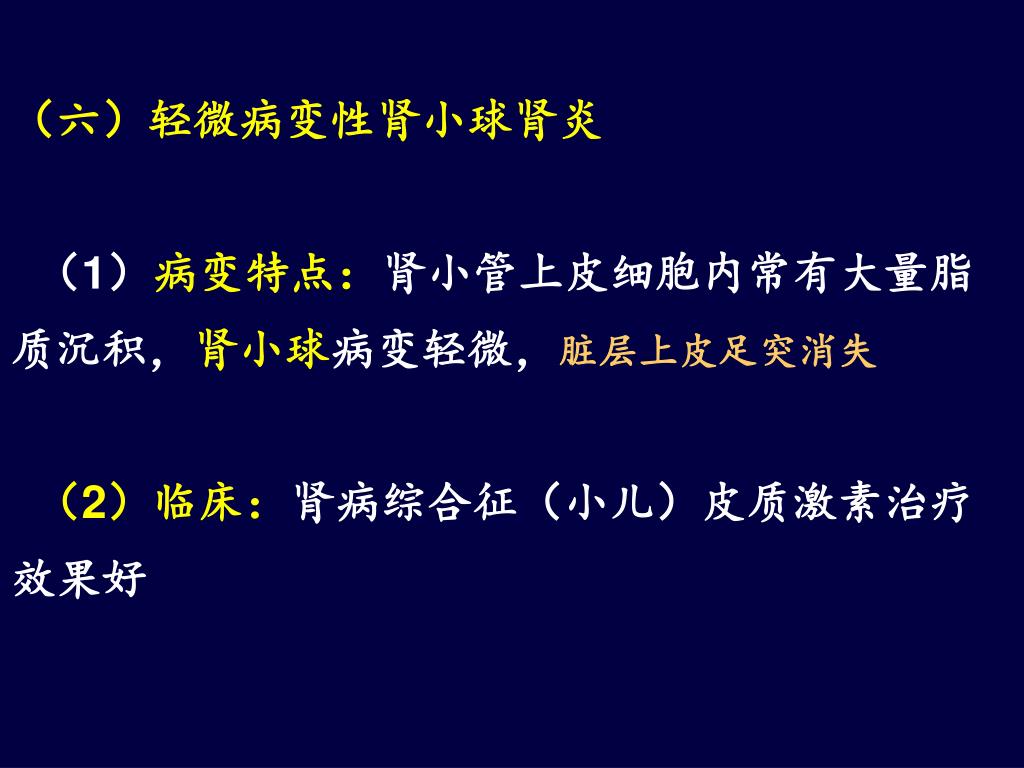 （六）轻微病变性肾小球肾炎

（1）病变特点：肾小管上皮细胞内常有大量脂质沉积，肾小球病变轻微，脏层上皮足突消失

（2）临床：肾病综合征（小儿）皮质激素治疗效果好